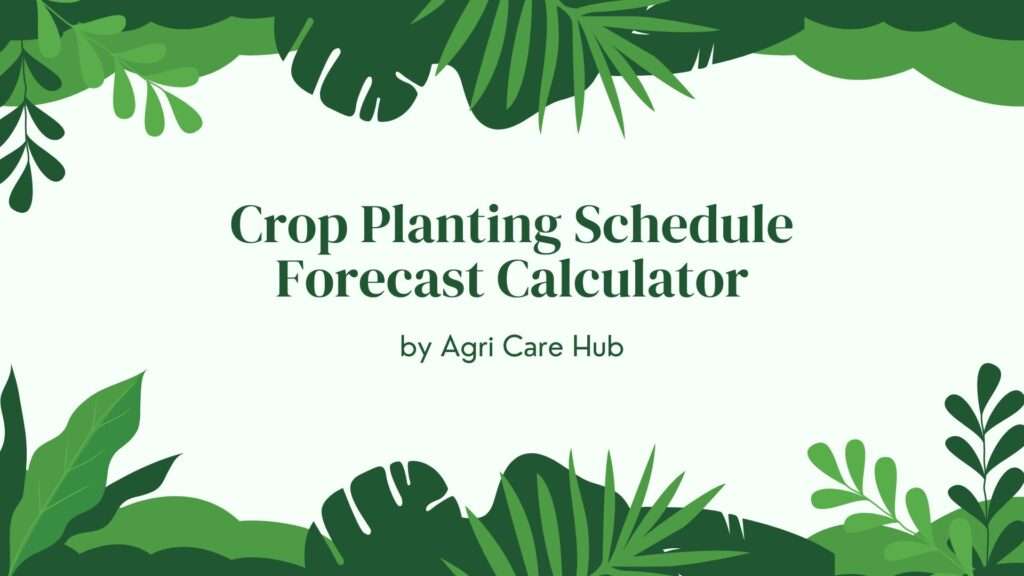 Crop Planting Schedule Forecast Calculator

by Agri Care Hub